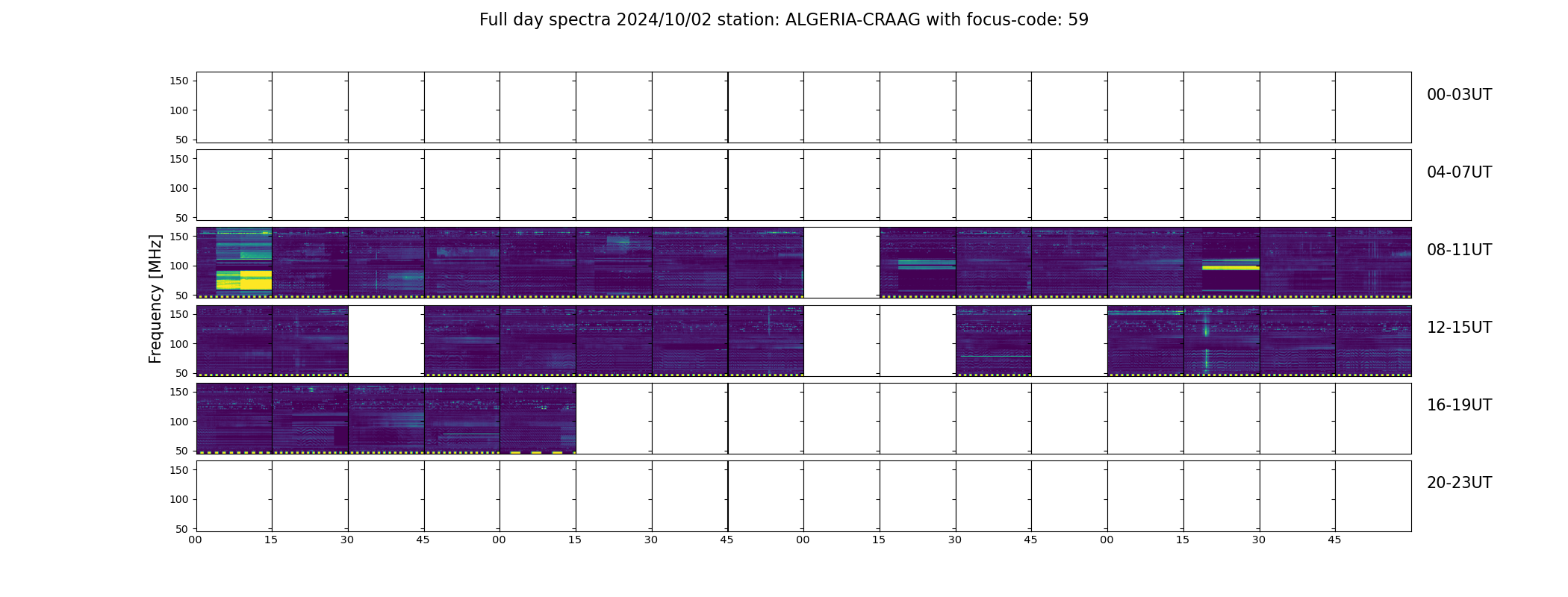 Full day spectra 2024/10/02 station: ALGERIA-CRAAG with focus-code: 59

Frequency [MHz]

150
100
50
00-03UT

150
100
50
04-07UT

150
100
50
08-11UT

150
100
50
12-15UT

150
100
50
16-19UT

150
100
50
20-23UT

00 15 30 45 00 15 30 45 00 15 30 45 00 15 30 45